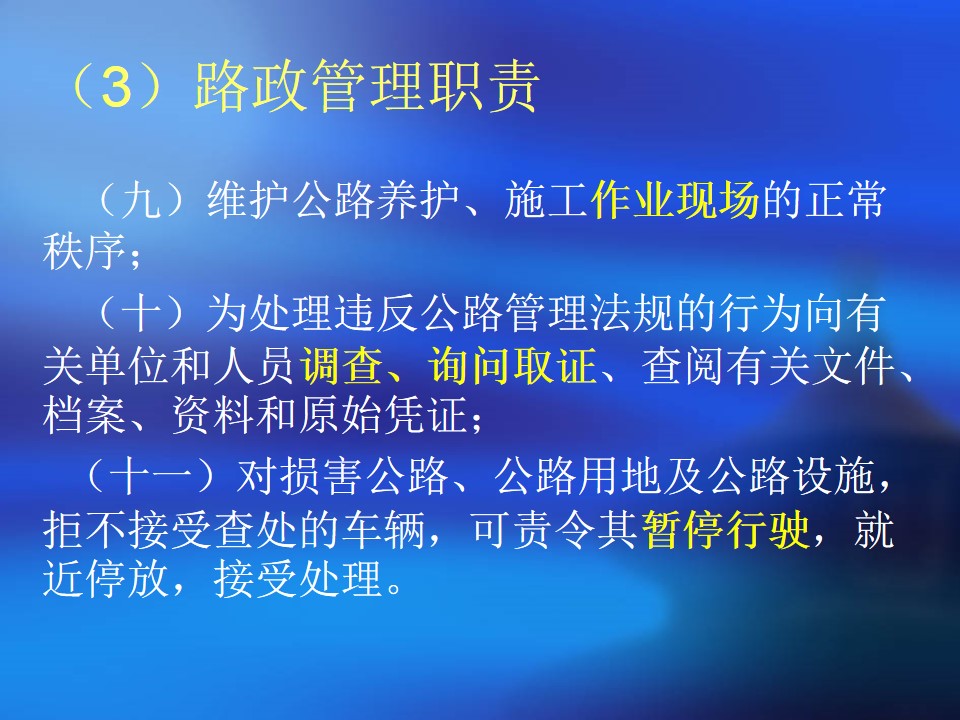 （3）路政管理职责

（九）维护公路养护、施工作业现场的正常秩序；

（十）为处理违反公路管理法规的行为向有关单位和人员调查、询问取证、查阅有关文件、档案、资料和原始凭证；

（十一）对损害公路、公路用地及公路设施，拒不接受查处的车辆，可责令其暂停行驶，就近停放，接受处理。